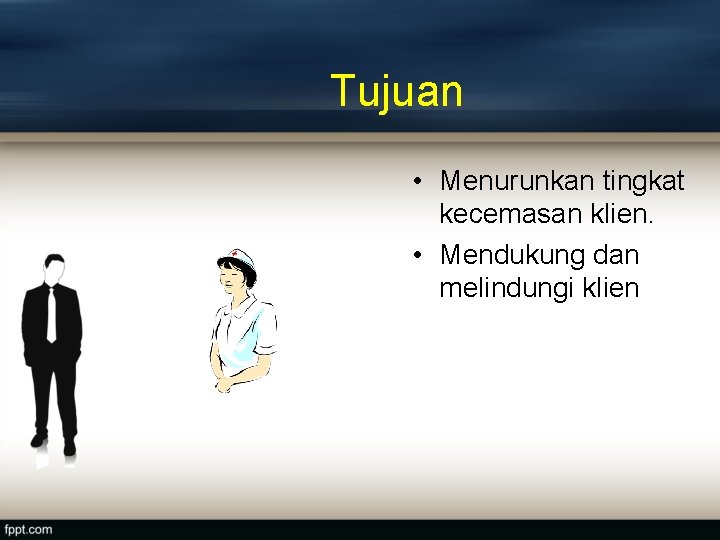 Tujuan

• Menurunkan tingkat kecemasan klien.
• Mendukung dan melindungi klien

fppt.com